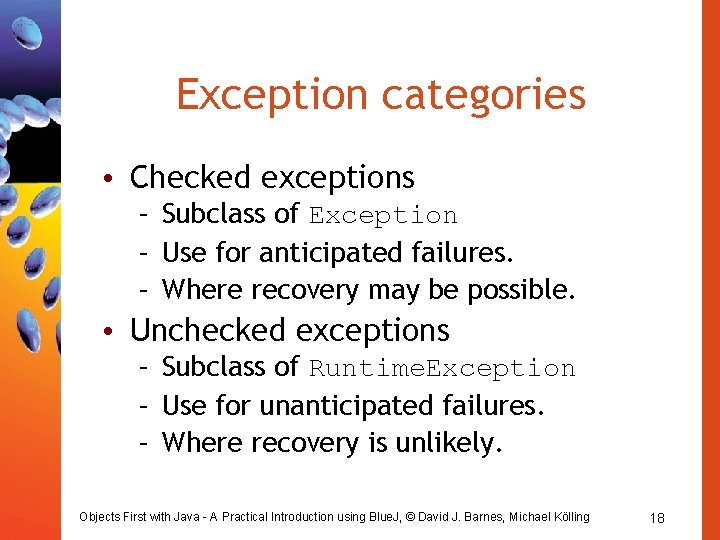 Exception categories

• Checked exceptions
  – Subclass of Exception
  – Use for anticipated failures.
  – Where recovery may be possible.
• Unchecked exceptions
  – Subclass of RuntimeException
  – Use for unanticipated failures.
  – Where recovery is unlikely.

Objects First with Java - A Practical Introduction using BlueJ, © David J. Barnes, Michael Kölling

18